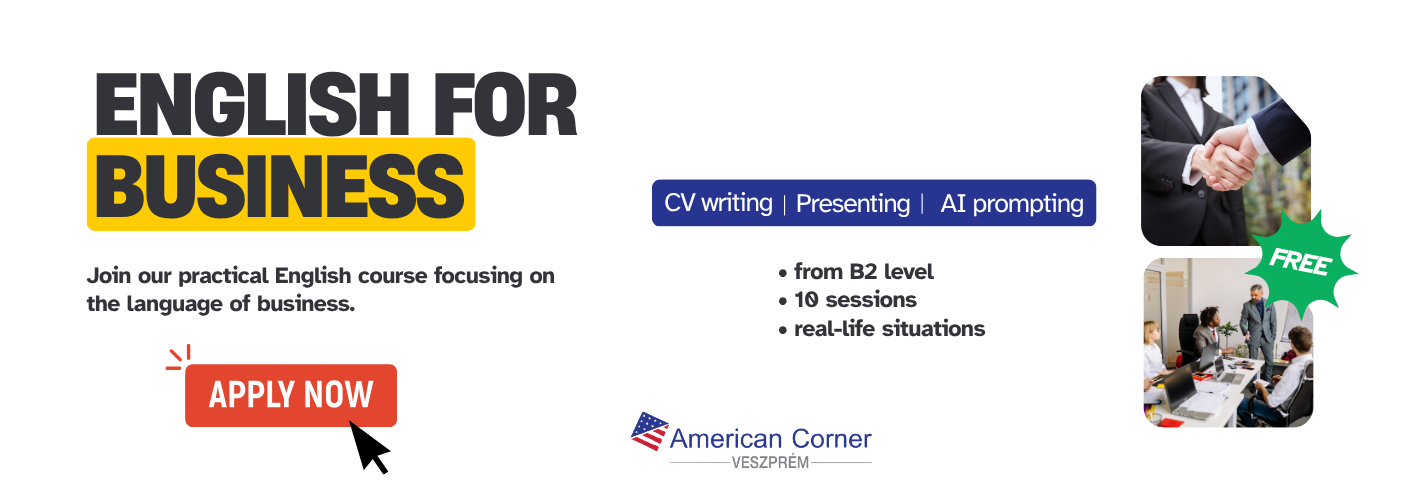 ENGLISH FOR BUSINESS

Join our practical English course focusing on the language of business.

APPLY NOW

CV writing | Presenting | AI prompting

• from B2 level
• 10 sessions
• real-life situations

FREE

American Corner
VESZPRÉM